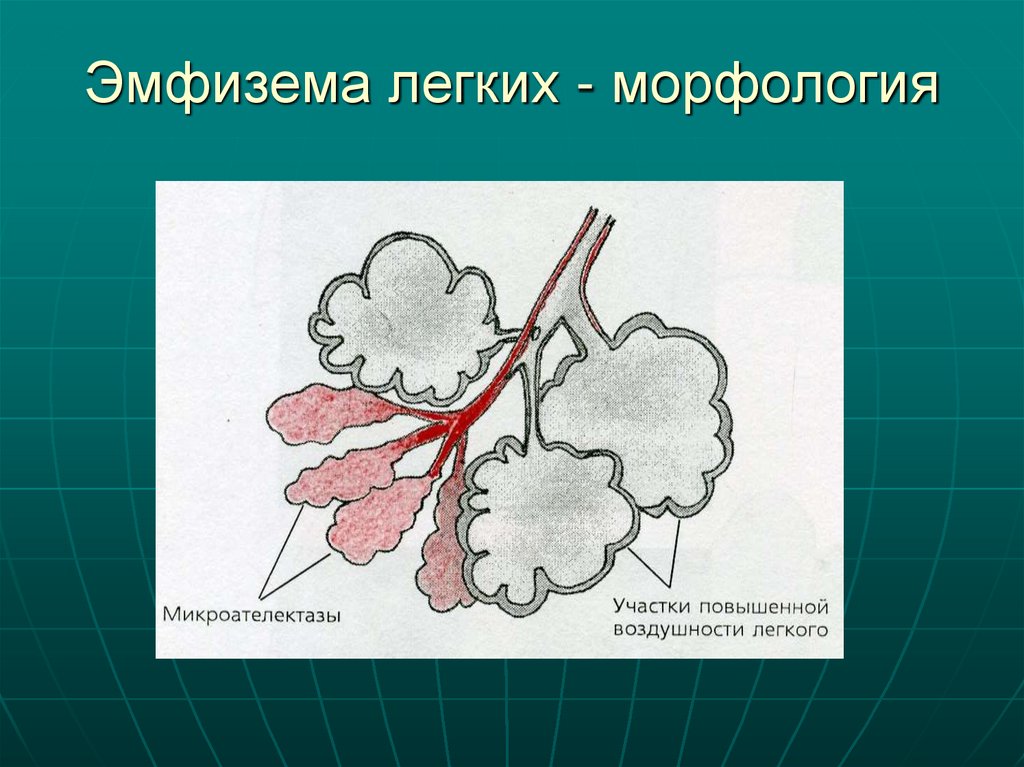 Эмфизема легких - морфология

Микроателектазы

Участки повышенной воздушности легкого